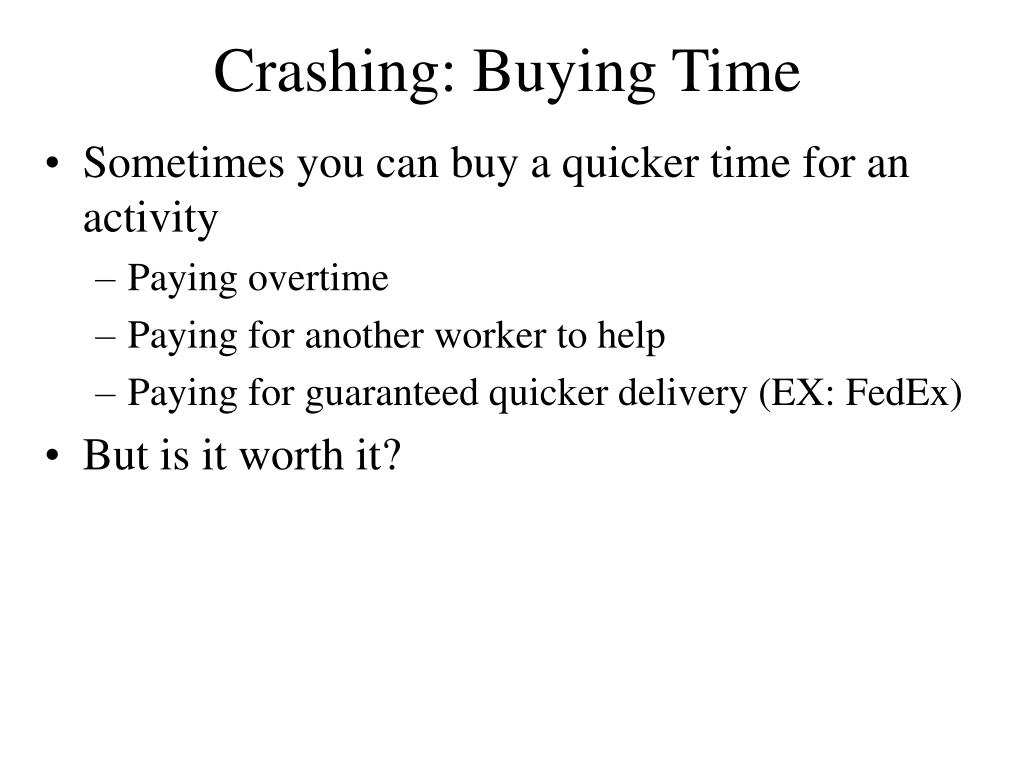 Crashing: Buying Time

• Sometimes you can buy a quicker time for an activity
– Paying overtime
– Paying for another worker to help
– Paying for guaranteed quicker delivery (EX: FedEx)
• But is it worth it?